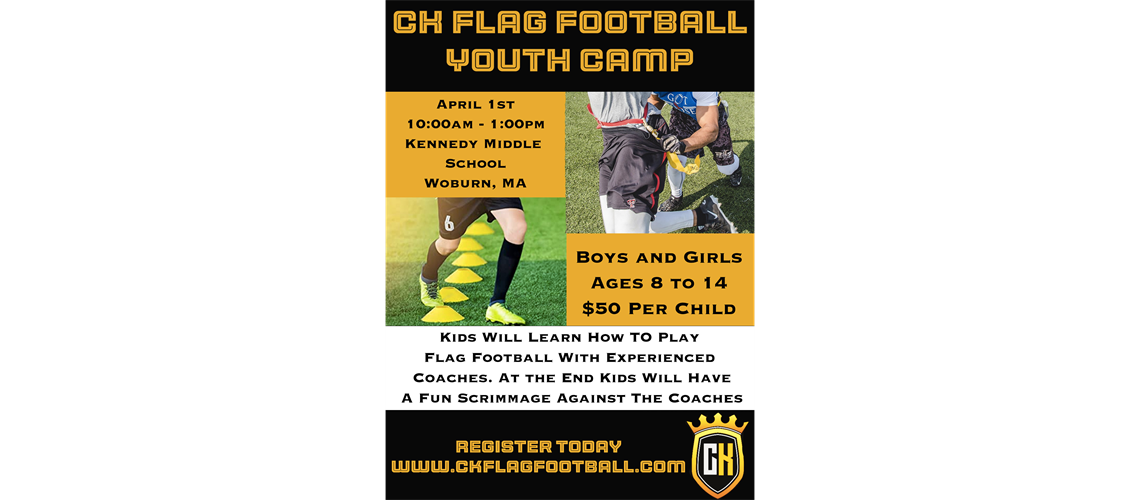 CK FLAG FOOTBALL YOUTH CAMP

April 1st
10:00am - 1:00pm
Kennedy Middle School
Woburn, MA

6

Boys and Girls
Ages 8 to 14
$50 Per Child

Kids Will Learn How TO Play Flag Football With Experienced Coaches. At the End Kids Will Have A Fun Scrimmage Against The Coaches

REGISTER TODAY
WWW.CKFLAGFOOTBALL.COM

CK